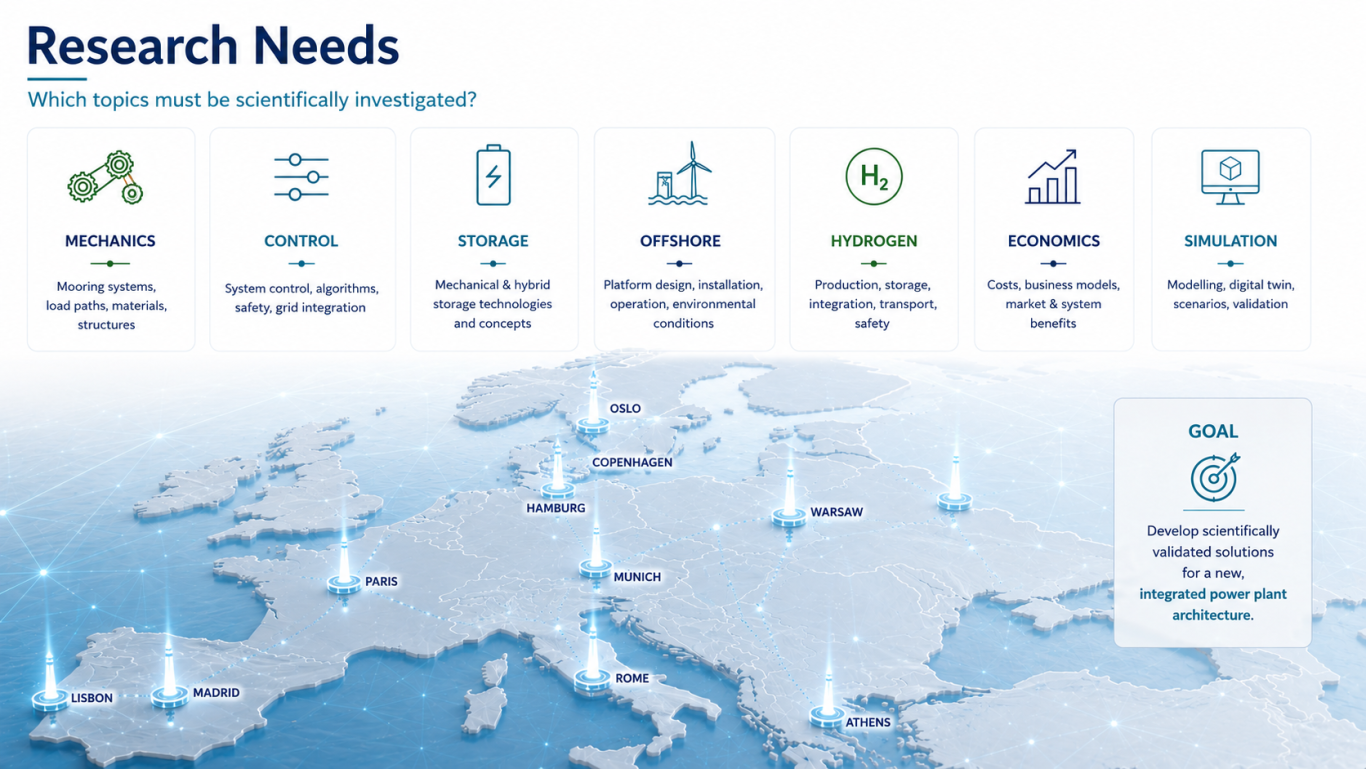 Research Needs

Which topics must be scientifically investigated?

MECHANICS

Mooring systems, load paths, materials, structures

CONTROL

System control, algorithms, safety, grid integration

STORAGE

Mechanical & hybrid storage technologies and concepts

OFFSHORE

Platform design, installation, operation, environmental conditions

$H_2$

HYDROGEN

Production, storage, integration, transport, safety

ECONOMICS

Costs, business models, market & system benefits

SIMULATION

Modelling, digital twin, scenarios, validation

OSLO

COPENHAGEN

HAMBURG

WARSAW

PARIS

MUNICH

LISBON

MADRID

ROME

ATHENS

GOAL

Develop scientifically validated solutions for a new, integrated power plant architecture.